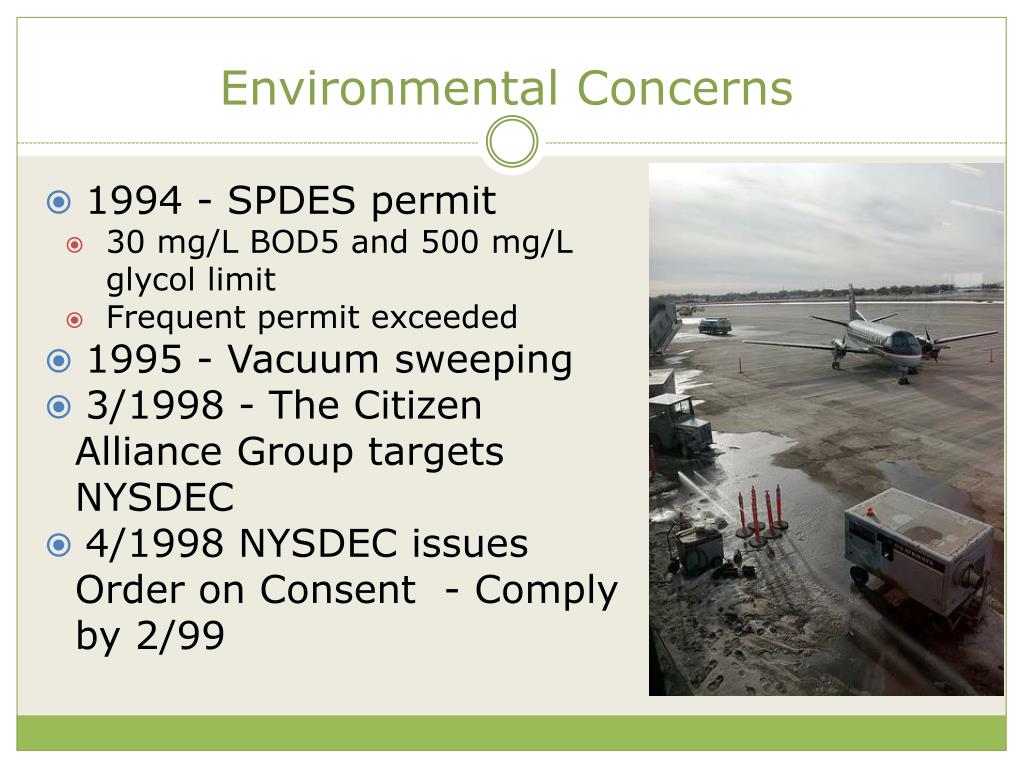 Environmental Concerns

1994 - SPDES permit

30 mg/L BOD5 and 500 mg/L glycol limit

Frequent permit exceeded

1995 - Vacuum sweeping

3/1998 - The Citizen Alliance Group targets NYSDEC

4/1998 NYSDEC issues Order on Consent - Comply by 2/99